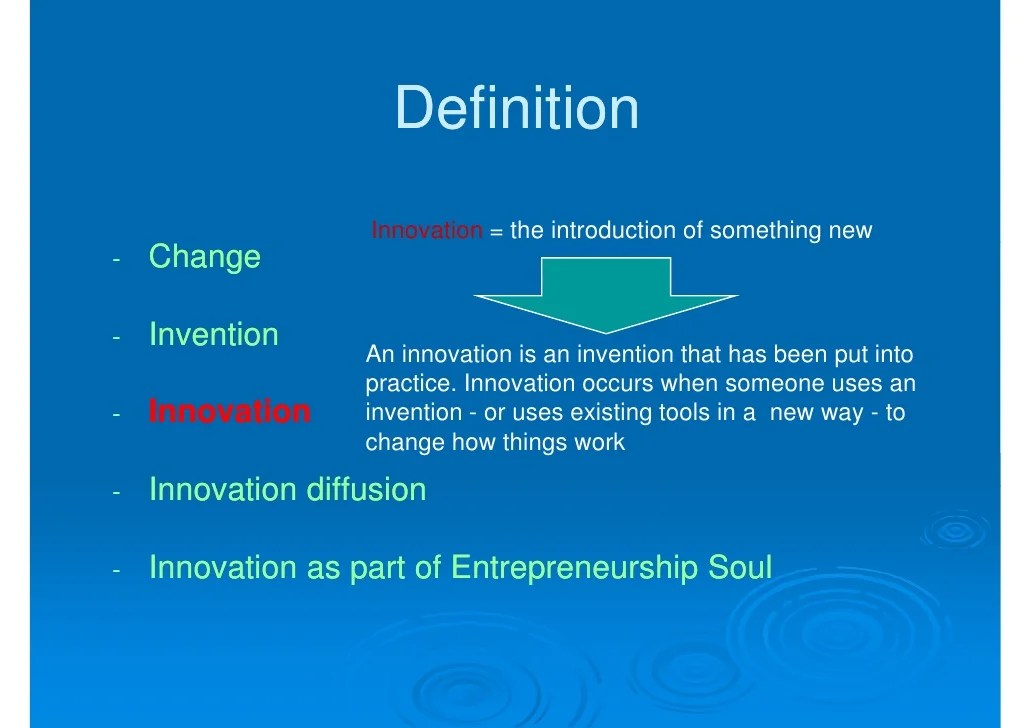 Definition

- Change

- Invention

- Innovation

- Innovation diffusion

- Innovation as part of Entrepreneurship Soul

Innovation = the introduction of something new

An innovation is an invention that has been put into practice. Innovation occurs when someone uses an invention - or uses existing tools in a new way - to change how things work